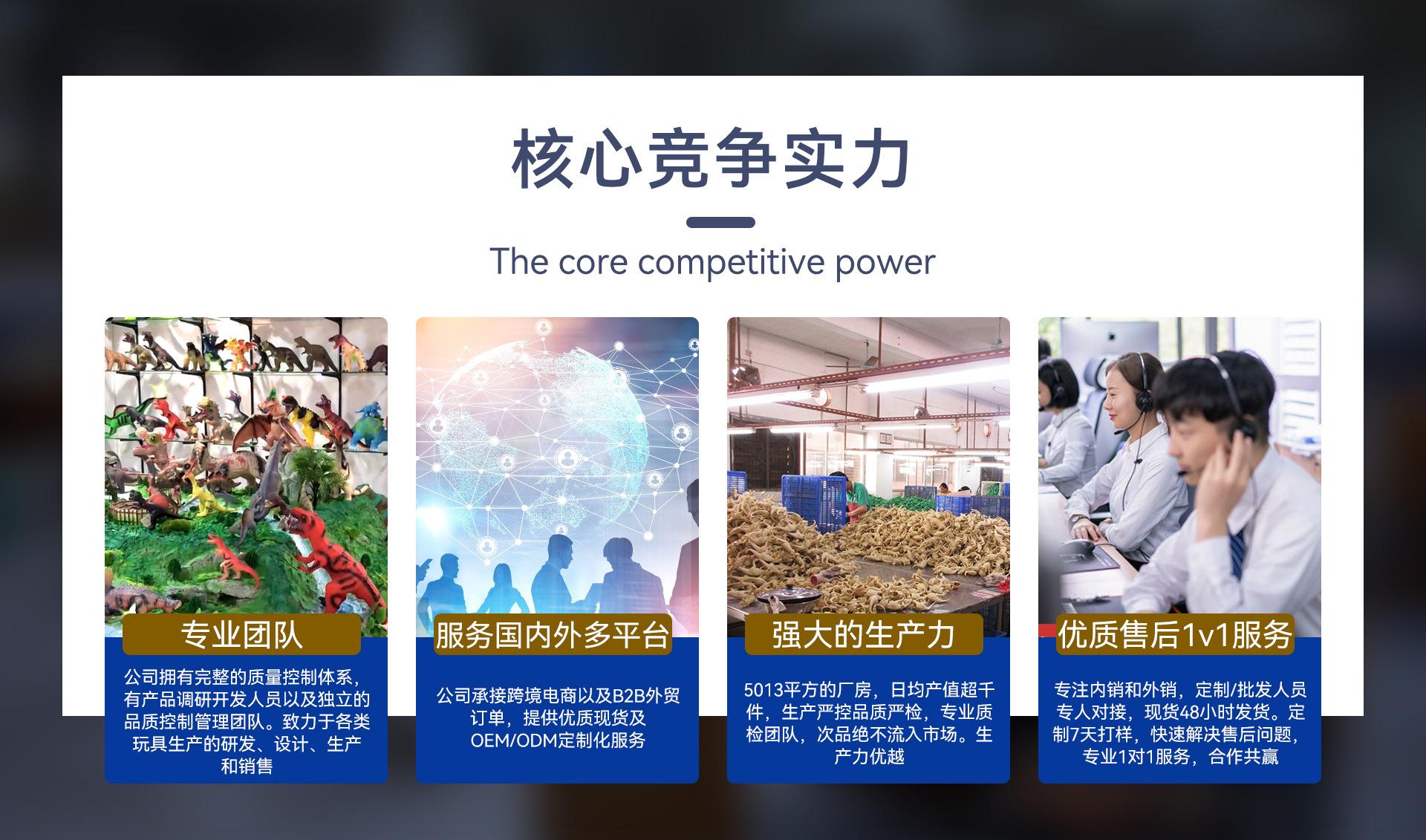 核心竞争实力

The core competitive power

专业团队

公司拥有完整的质量控制体系，有产品调研开发人员以及独立的品质控制管理团队。致力于各类玩具生产的研发、设计、生产和销售

服务国内外多平台

公司承接跨境电商以及B2B外贸订单，提供优质现货及OEM/ODM定制化服务

强大的生产力

5013平方的厂房，日均产值超千件，生产严控品质严检，专业质检团队，次品绝不流入市场。生产力优越

优质售后1v1服务

专注内销和外销，定制/批发人员专人对接，现货48小时发货。定制7天打样，快速解决售后问题，专业1对1服务，合作共赢